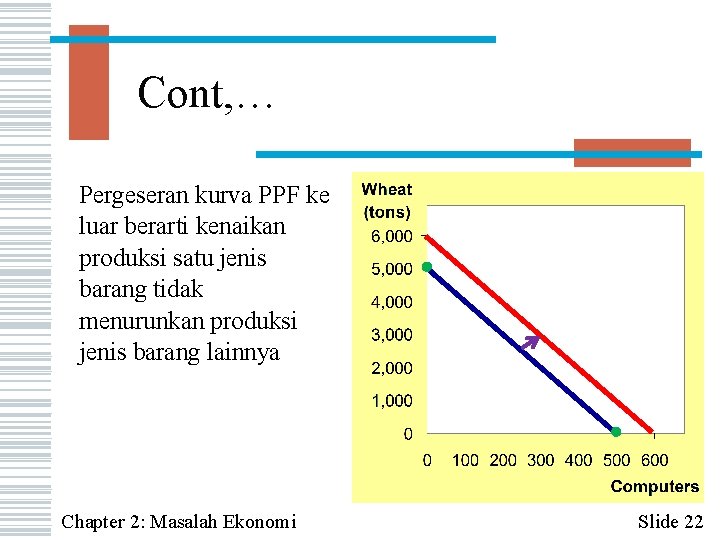 Cont,…

Pergeseran kurva PPF ke luar berarti kenaikan produksi satu jenis barang tidak menurunkan produksi jenis barang lainnya

Wheat (tons)
6,000
5,000
4,000
3,000
2,000
1,000
0
0 100 200 300 400 500 600
Computers

Chapter 2: Masalah Ekonomi

Slide 22